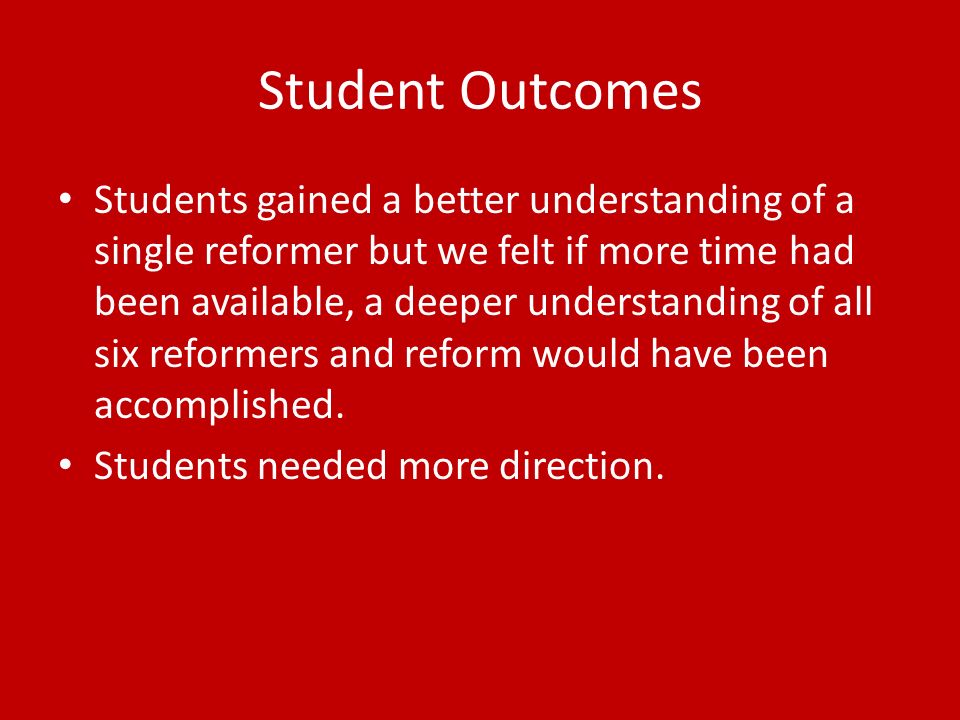 Student Outcomes

• Students gained a better understanding of a single reformer but we felt if more time had been available, a deeper understanding of all six reformers and reform would have been accomplished.

• Students needed more direction.